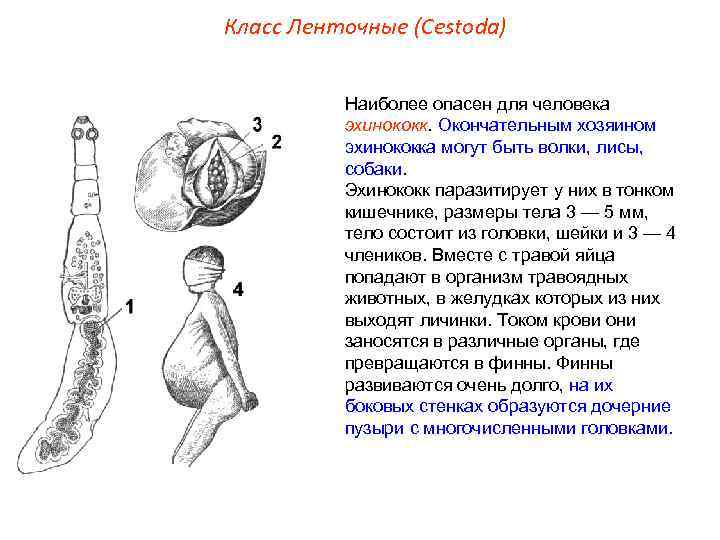 Класс Ленточные (Cestoda)

3
2
1
4

Наиболее опасен для человека эхинококк. Окончательным хозяином эхинококка могут быть волки, лисы, собаки.
Эхинококк паразитирует у них в тонком кишечнике, размеры тела 3 — 5 мм, тело состоит из головки, шейки и 3 — 4 члеников. Вместе с травой яйца попадают в организм травоядных животных, в желудках которых из них выходят личинки. Током крови они заносятся в различные органы, где превращаются в финны. Финны развиваются очень долго, на их боковых стенках образуются дочерние пузыри с многочисленными головками.